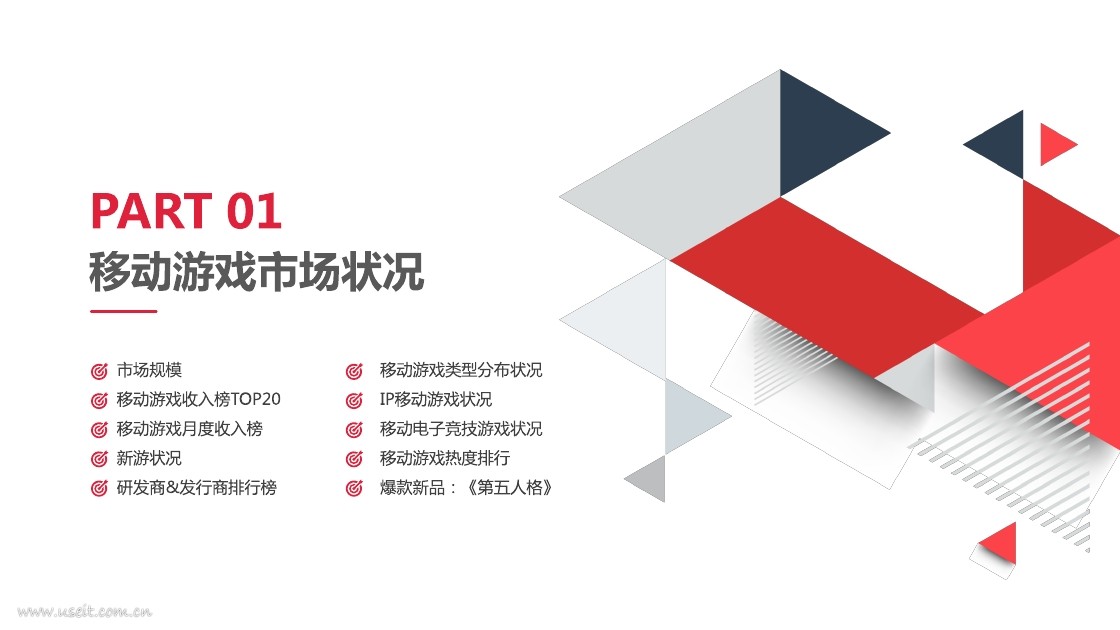 PART 01
移动游戏市场状况

市场规模
移动游戏收入榜TOP20
移动游戏月度收入榜
新游状况
研发商&发行商排行榜

移动游戏类型分布状况
IP移动游戏状况
移动电子竞技游戏状况
移动游戏热度排行
爆款新品：《第五人格》

www.useit.com.cn